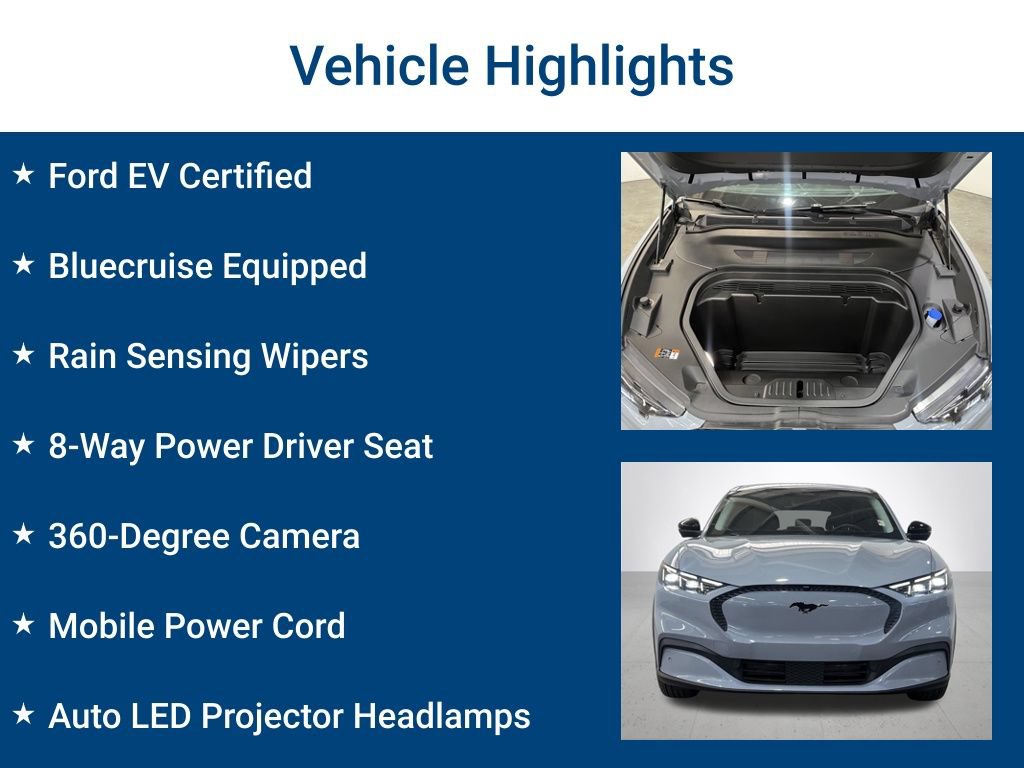 Vehicle Highlights

★ Ford EV Certified

★ Bluecruise Equipped

★ Rain Sensing Wipers

★ 8-Way Power Driver Seat

★ 360-Degree Camera

★ Mobile Power Cord

★ Auto LED Projector Headlamps